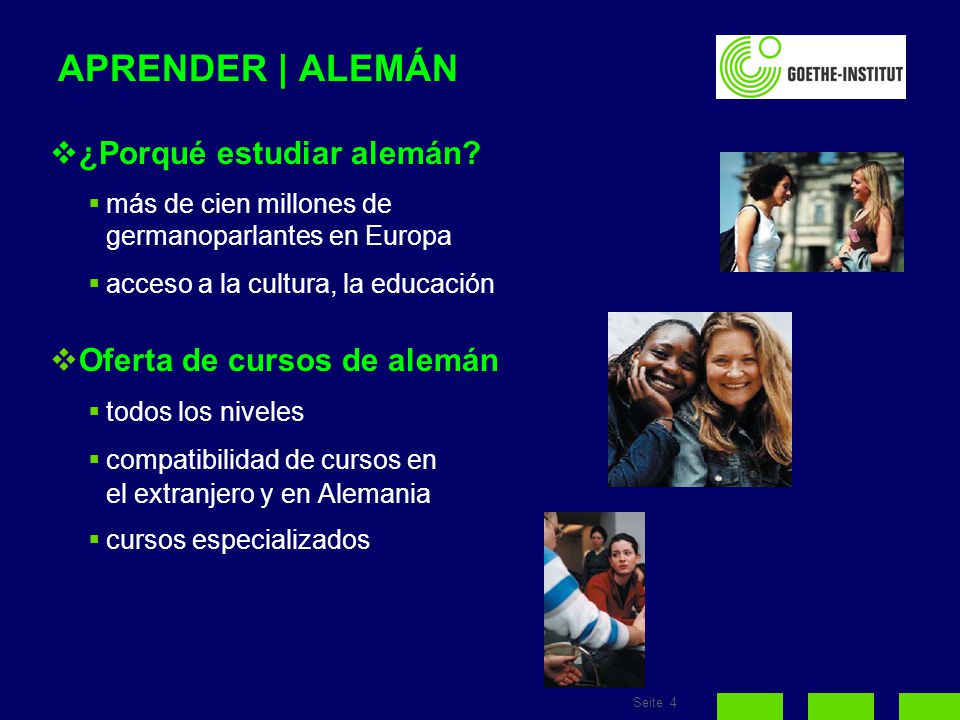 APRENDER | ALEMÁN

GOETHE-INSTITUT

❖ ¿Porqué estudiar alemán?

▪ más de cien millones de germanoparlantes en Europa

▪ acceso a la cultura, la educación

❖ Oferta de cursos de alemán

▪ todos los niveles

▪ compatibilidad de cursos en el extranjero y en Alemania

▪ cursos especializados

Seite 4